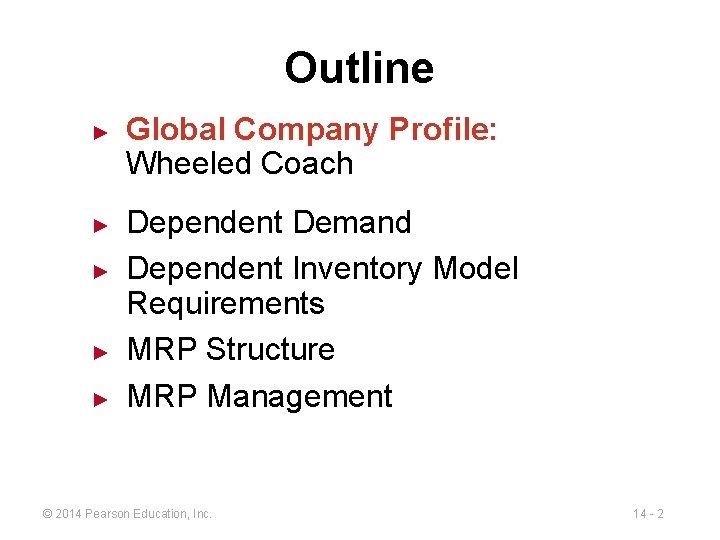 Outline

► Global Company Profile: Wheeled Coach

► Dependent Demand

► Dependent Inventory Model Requirements

► MRP Structure

► MRP Management

© 2014 Pearson Education, Inc.

14 - 2